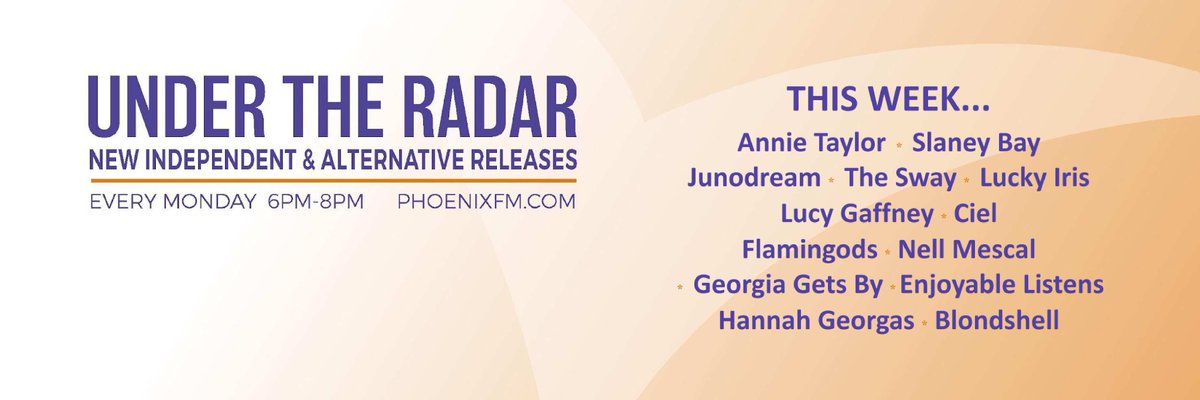 UNDER THE RADAR
NEW INDEPENDENT & ALTERNATIVE RELEASES
EVERY MONDAY 6PM-8PM PHOENIXFM.COM

THIS WEEK...
Annie Taylor * Slaney Bay
Junodream * The Sway * Lucky Iris
Lucy Gaffney * Ciel
Flamingods * Nell Mescal
* Georgia Gets By * Enjoyable Listens
Hannah Georgas * Blondshell